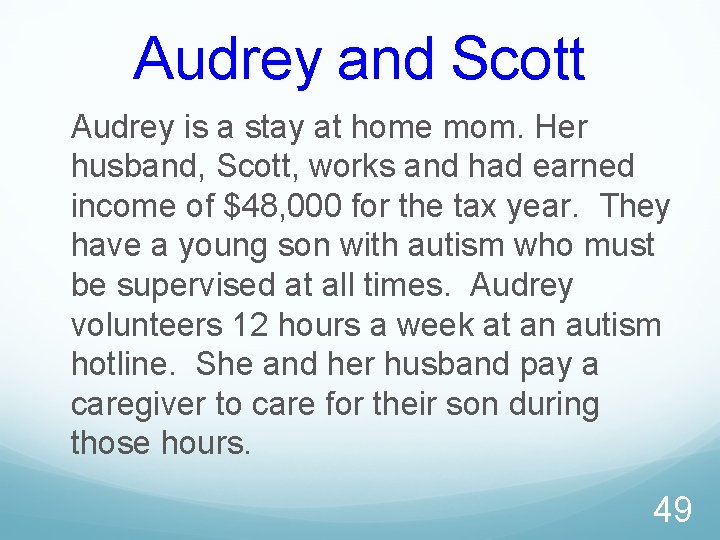 Audrey and Scott

Audrey is a stay at home mom. Her husband, Scott, works and had earned income of \$48,000 for the tax year. They have a young son with autism who must be supervised at all times. Audrey volunteers 12 hours a week at an autism hotline. She and her husband pay a caregiver to care for their son during those hours.

49